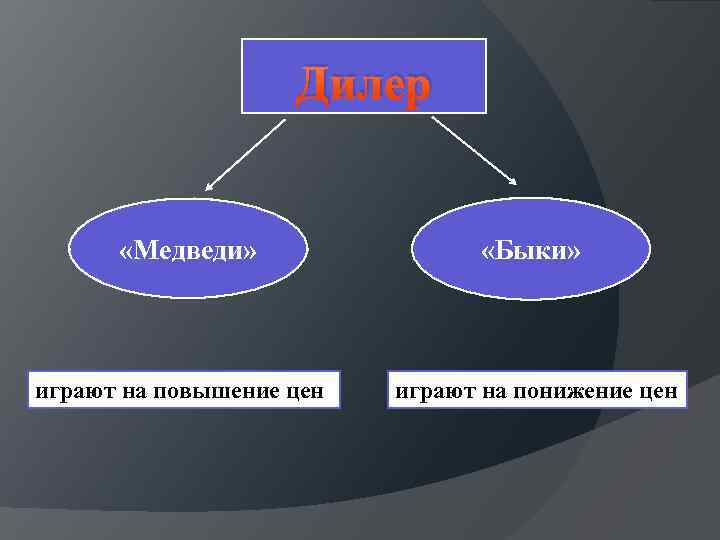 Дилер

«Медведи»

«Быки»

играют на повышение цен

играют на понижение цен